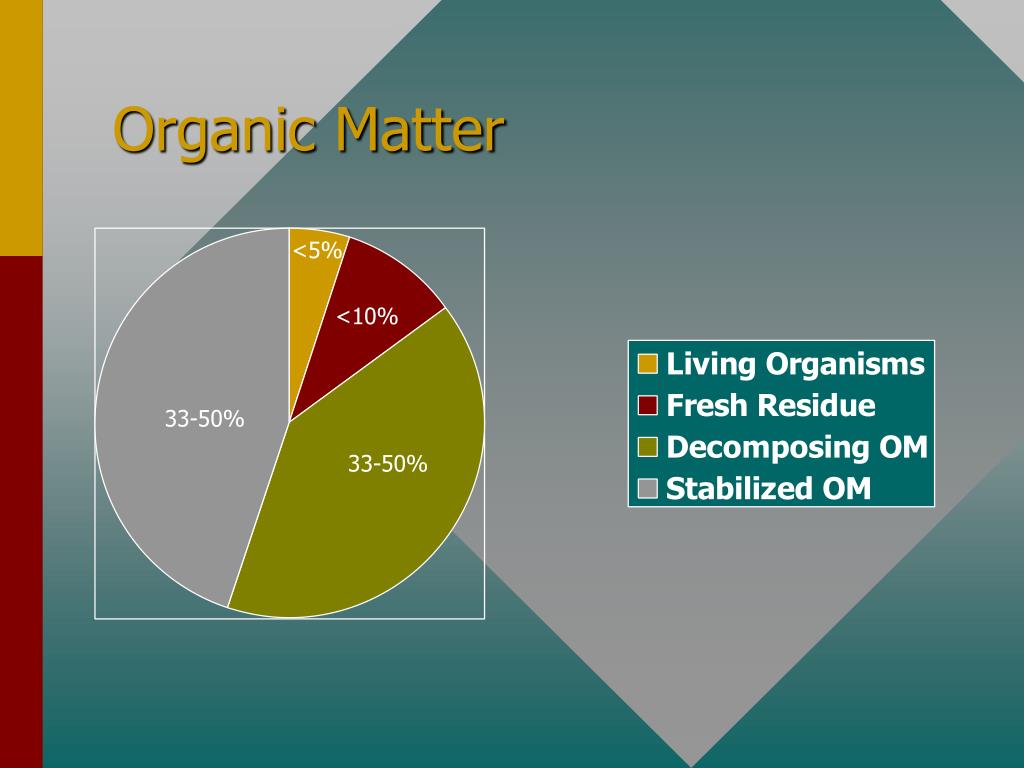 Organic Matter

<5%
<10%
33-50%
33-50%

Living Organisms
Fresh Residue
Decomposing OM
Stabilized OM